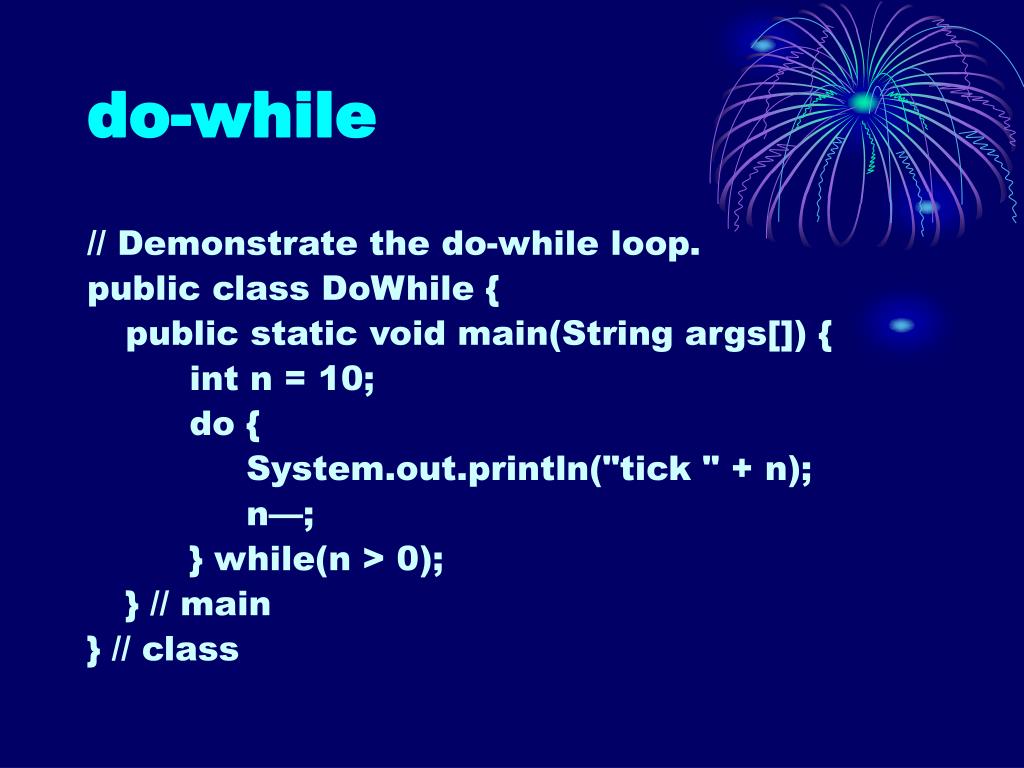 do-while

// Demonstrate the do-while loop.
public class DoWhile {
public static void main(String args[]) {
int n = 10;
do {
System.out.println("tick " + n);
n—;
} while(n > 0);
} // main
} // class